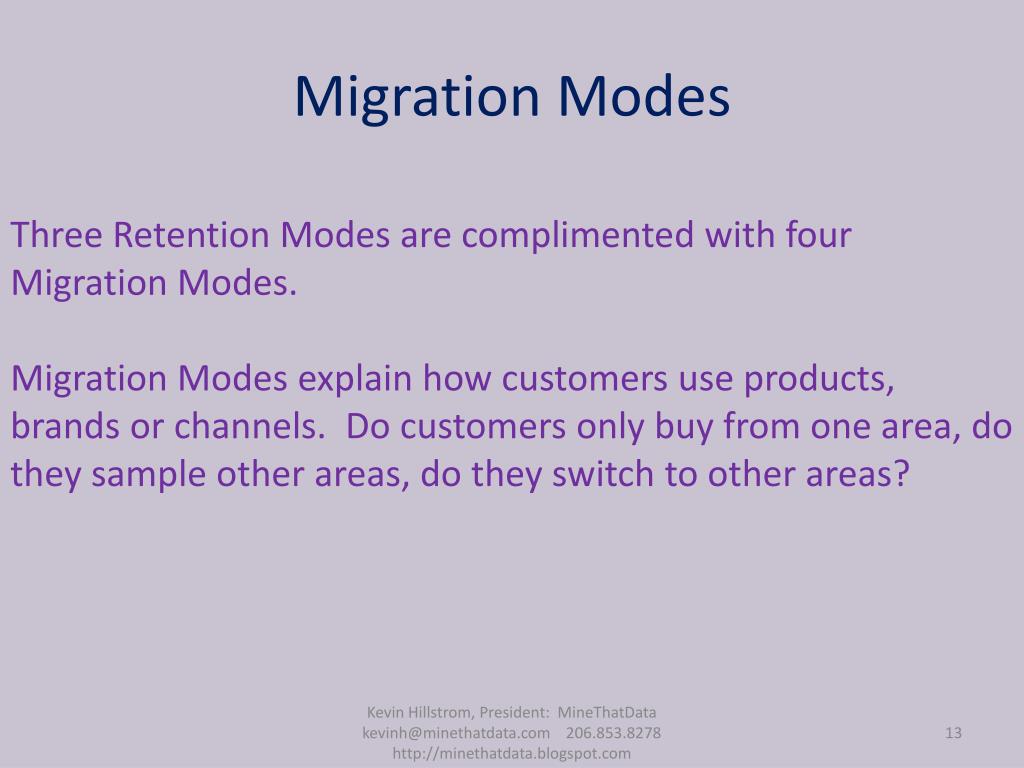 Migration Modes

Three Retention Modes are complimented with four Migration Modes.

Migration Modes explain how customers use products, brands or channels.  Do customers only buy from one area, do they sample other areas, do they switch to other areas?

Kevin Hillstrom, President:  MineThatData
kevinh@minethatdata.com    206.853.8278
http://minethatdata.blogspot.com

13